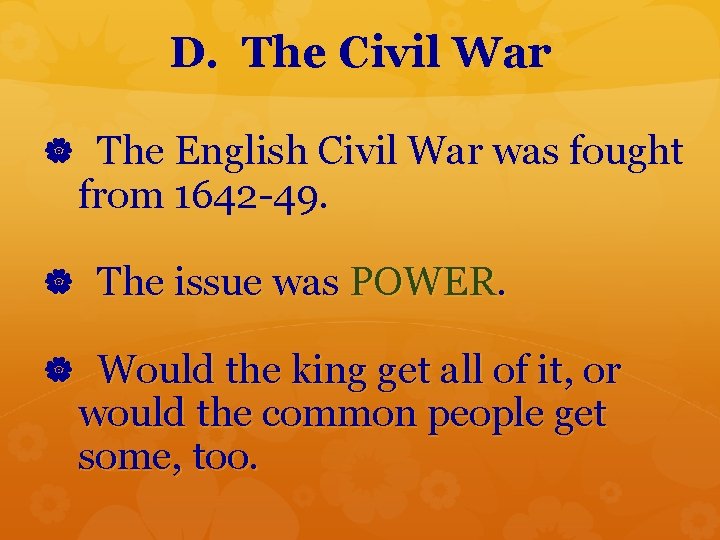 D. The Civil War

The English Civil War was fought from 1642-49.

The issue was POWER.

Would the king get all of it, or would the common people get some, too.